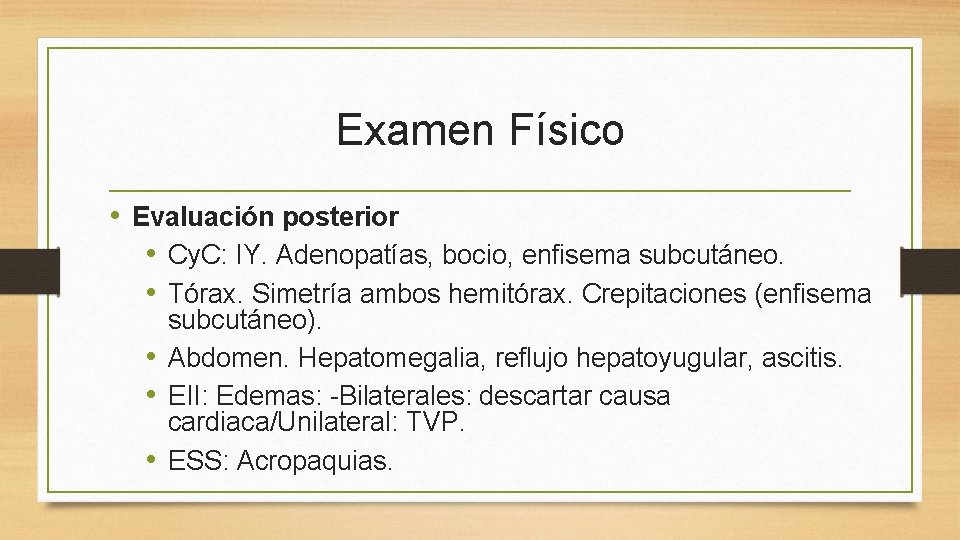 Examen Físico

• Evaluación posterior
  • CyC: IY. Adenopatías, bocio, enfisema subcutáneo.
  • Tórax. Simetría ambos hemitórax. Crepitaciones (enfisema subcutáneo).
  • Abdomen. Hepatomegalia, reflujo hepatoyugular, ascitis.
  • EII: Edemas: -Bilaterales: descartar causa cardiaca/Unilateral: TVP.
  • ESS: Acropaquias.